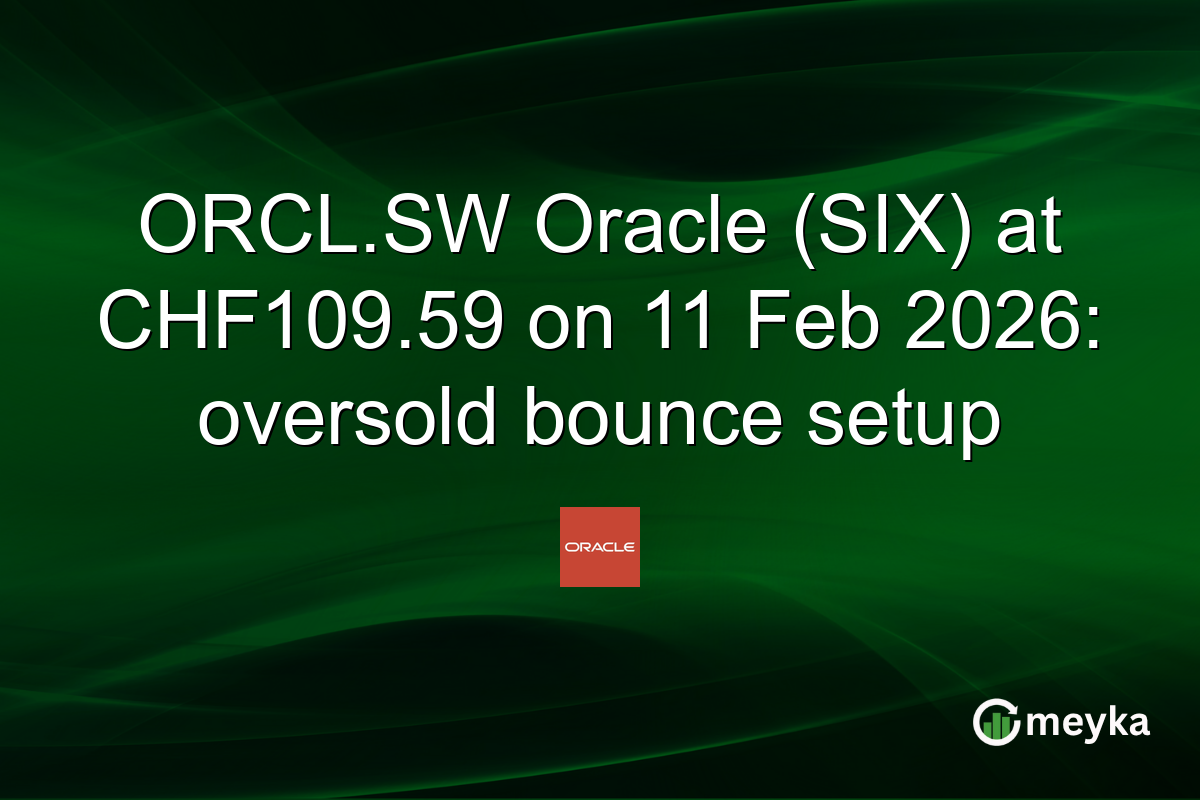 ORCL.SW Oracle (SIX) at CHF109.59 on 11 Feb 2026: oversold bounce setup

ORACLE

meyka